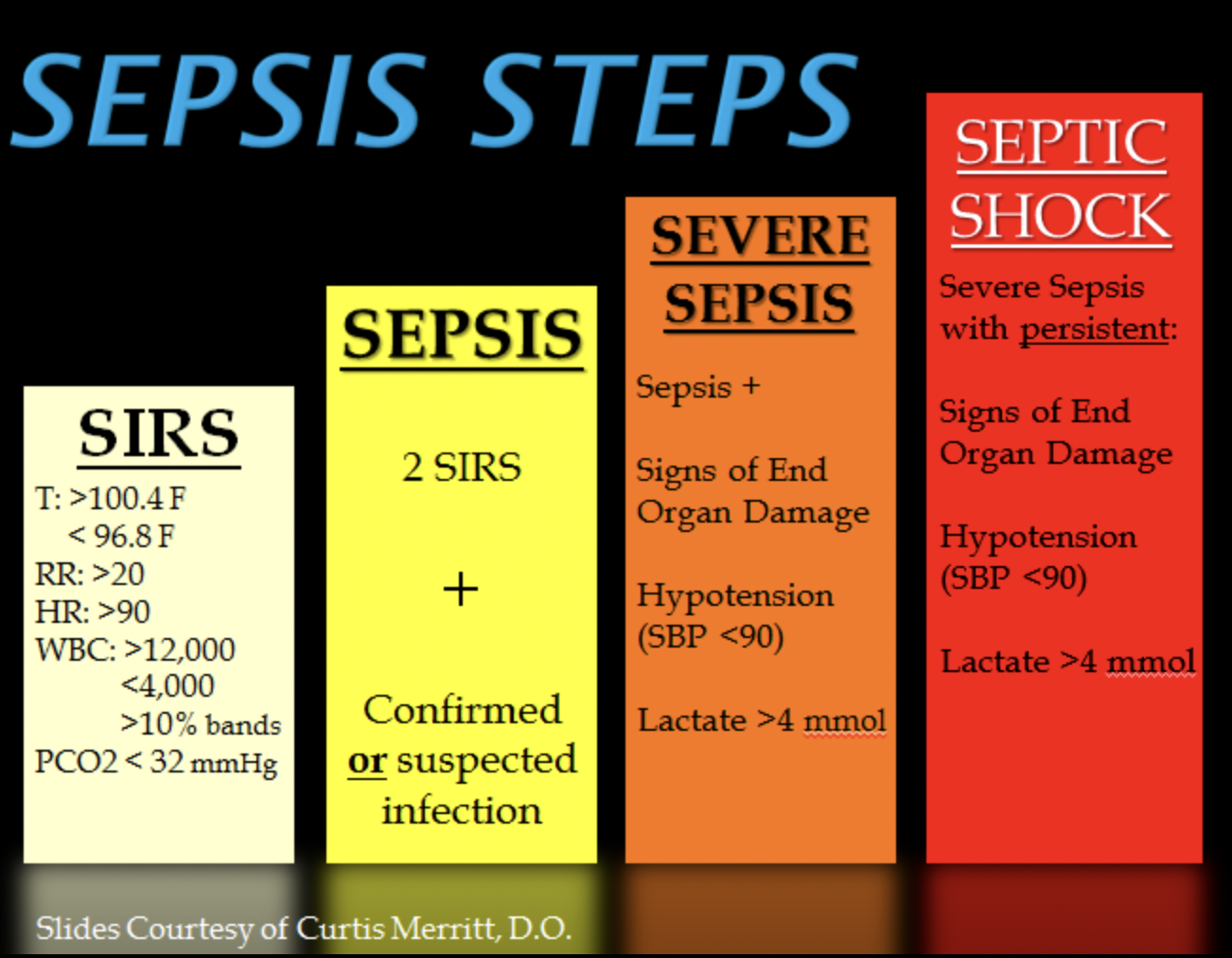 SEPSIS STEPS

SIRS

T: >100.4 F
< 96.8 F
RR: >20
HR: >90
WBC: >12,000
<4,000
>10% bands
PCO2 < 32 mmHg

SEPSIS

2 SIRS

+

Confirmed or suspected infection

SEVERE SEPSIS

Sepsis +

Signs of End Organ Damage

Hypotension (SBP <90)

Lactate >4 mmol

SEPTIC SHOCK

Severe Sepsis with persistent:

Signs of End Organ Damage

Hypotension (SBP <90)

Lactate >4 mmol

Slides Courtesy of Curtis Merritt, D.O.